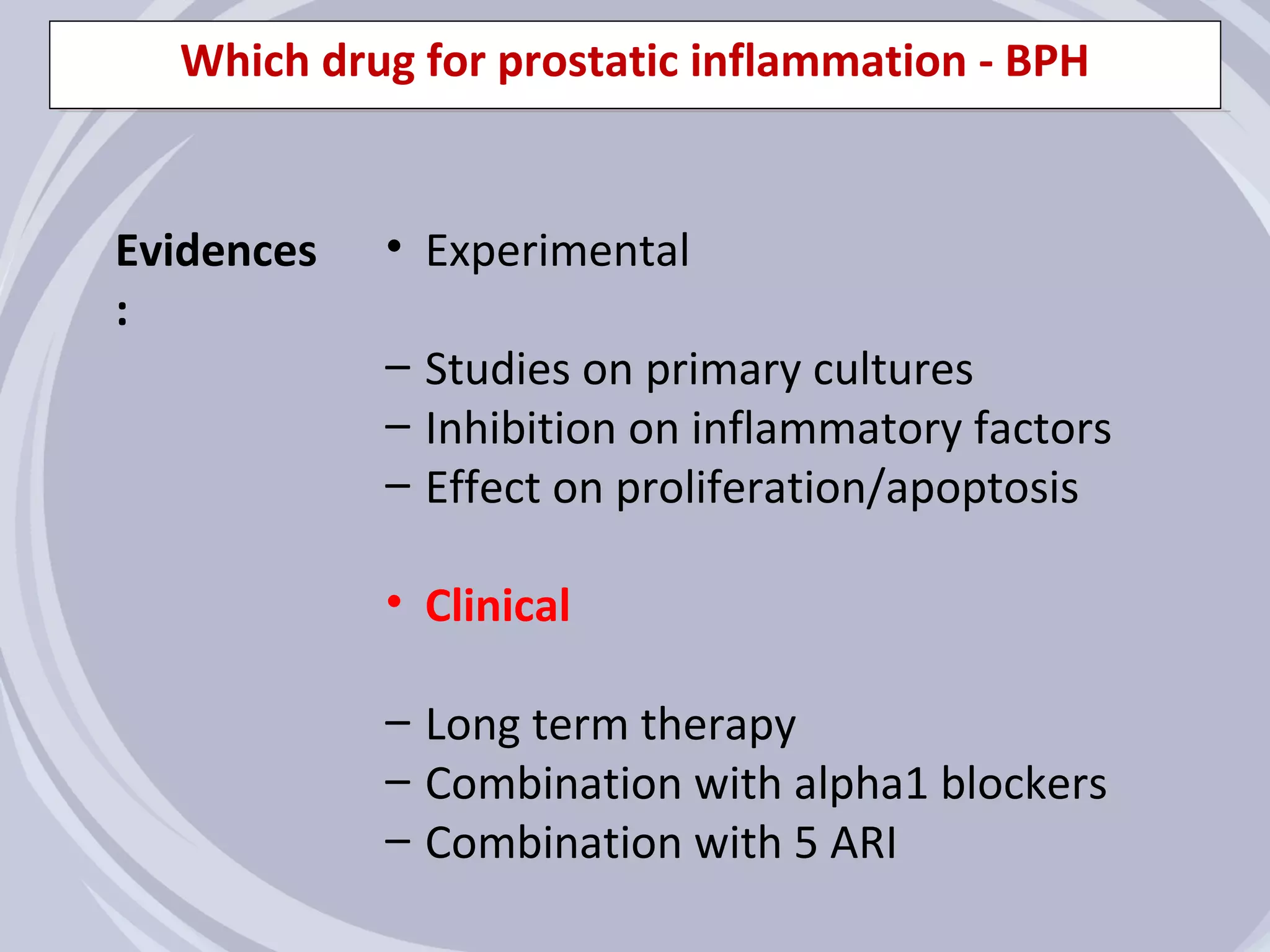 Which drug for prostatic inflammation - BPH

Evidences
:

• Experimental

– Studies on primary cultures
– Inhibition on inflammatory factors
– Effect on proliferation/apoptosis

• Clinical

– Long term therapy
– Combination with alpha1 blockers
– Combination with 5 ARI